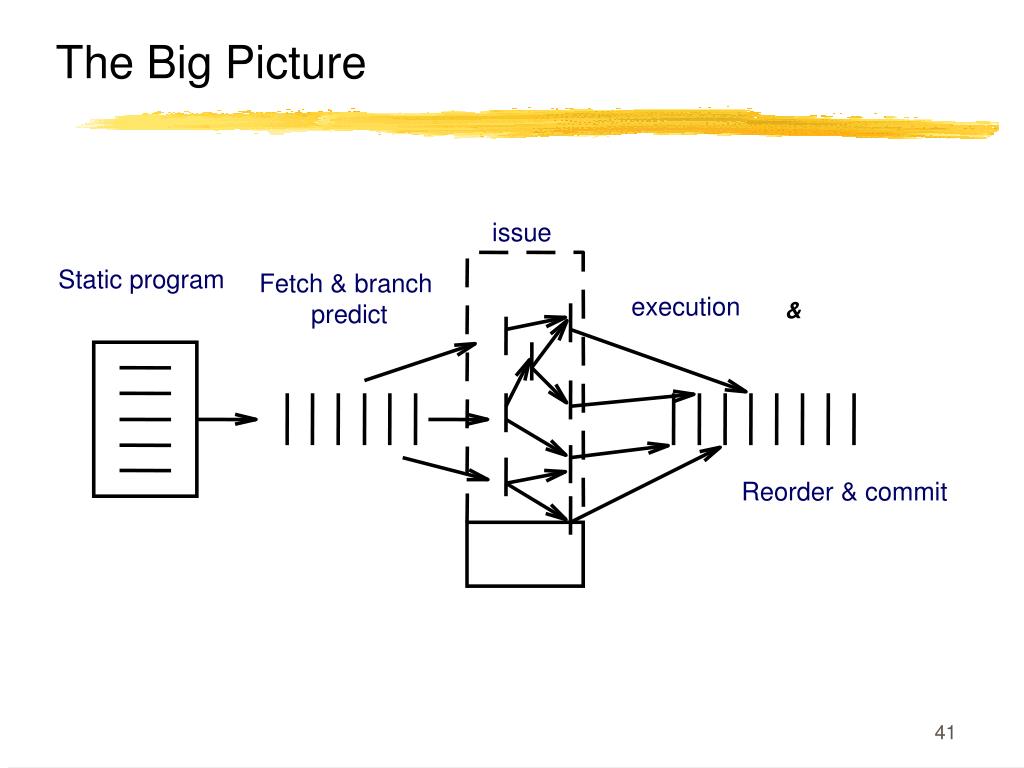 The Big Picture

issue

Static program

Fetch & branch predict

execution

&

Reorder & commit

41